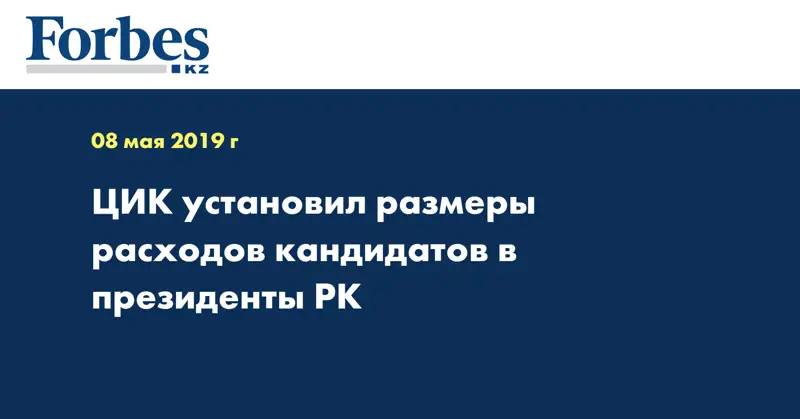 Forbes
KZ

08 мая 2019 г

ЦИК установил размеры расходов кандидатов в президенты РК